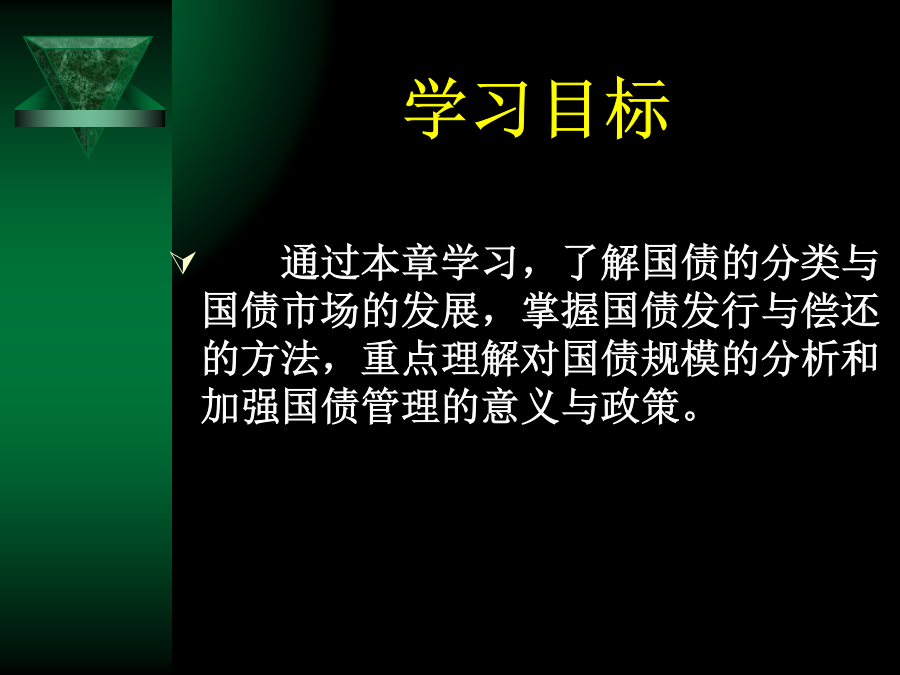 学习目标

通过本章学习，了解国债的分类与国债市场的发展，掌握国债发行与偿还的方法，重点理解对国债规模的分析和加强国债管理的意义与政策。